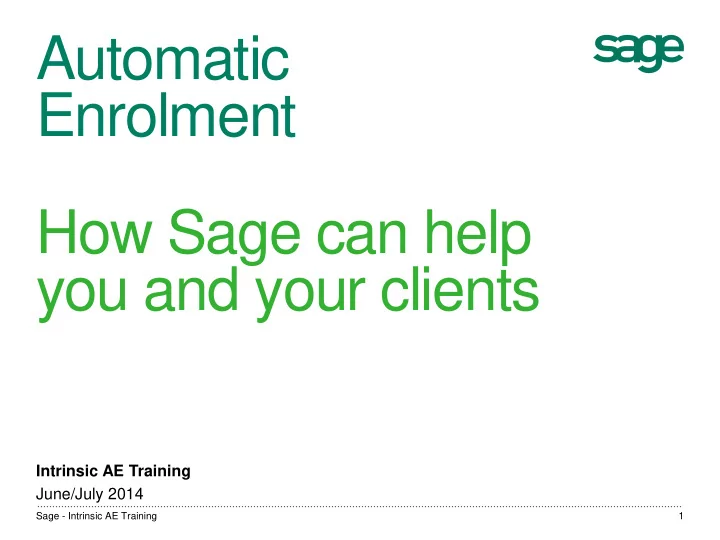 Automatic Enrolment

sage

How Sage can help you and your clients

Intrinsic AE Training

June/July 2014

Sage - Intrinsic AE Training

1